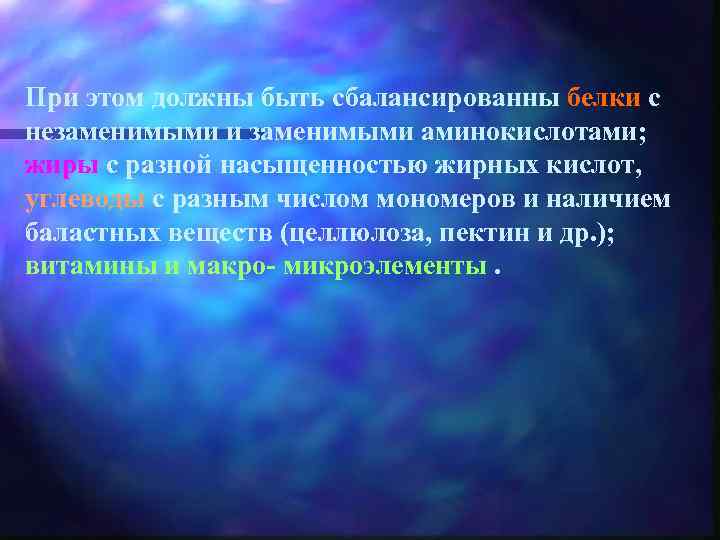 При этом должны быть сбалансированны белки с незаменимыми и заменимыми аминокислотами; жиры с разной насыщенностью жирных кислот, углеводы с разным числом мономеров и наличием баластных веществ (целлюлоза, пектин и др.); витамины и макро- микроэлементы .